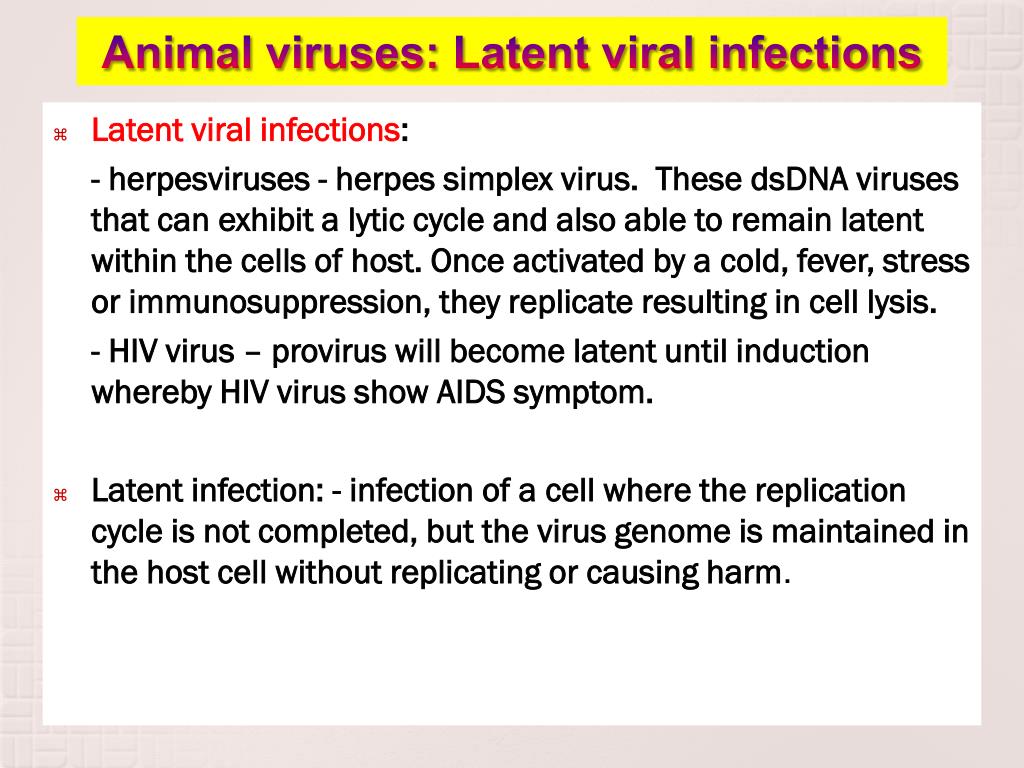 Animal viruses: Latent viral infections

⌘ Latent viral infections:

- herpesviruses - herpes simplex virus. These dsDNA viruses that can exhibit a lytic cycle and also able to remain latent within the cells of host. Once activated by a cold, fever, stress or immunosuppression, they replicate resulting in cell lysis.

- HIV virus – provirus will become latent until induction whereby HIV virus show AIDS symptom.

⌘ Latent infection: - infection of a cell where the replication cycle is not completed, but the virus genome is maintained in the host cell without replicating or causing harm.